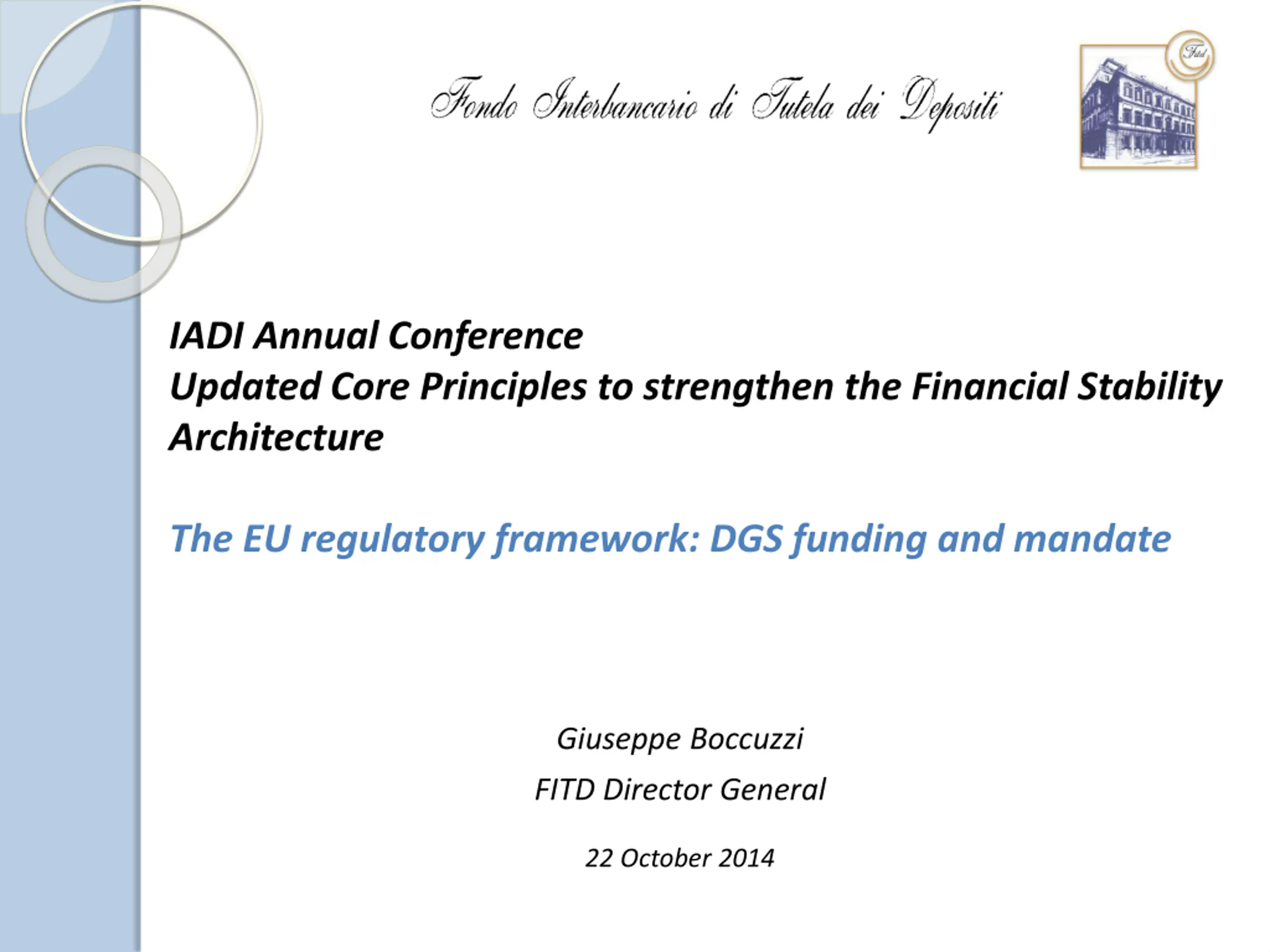 Fondo Interbancario di Tutela dei Depositi

Fitd

IADI Annual Conference
Updated Core Principles to strengthen the Financial Stability Architecture

The EU regulatory framework: DGS funding and mandate

Giuseppe Boccuzzi
FITD Director General

22 October 2014